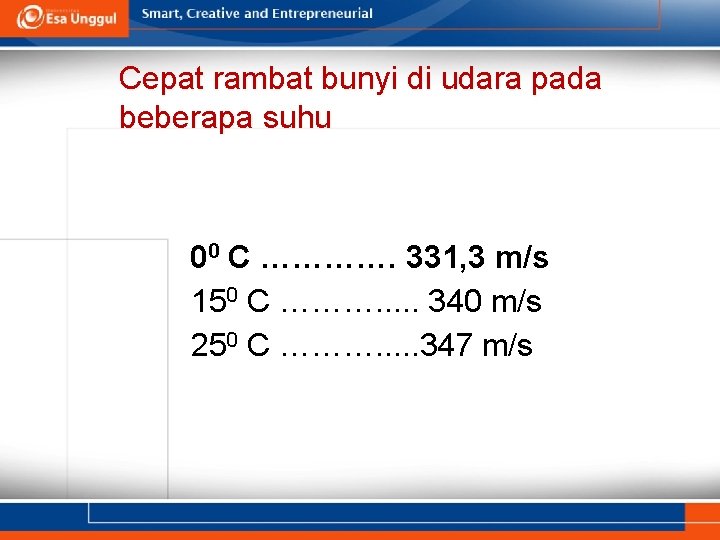 Esa Unggul

Smart, Creative and Entrepreneurial

Cepat rambat bunyi di udara pada beberapa suhu

$0^0$ C 331,3 m/s
$15^0$ C 340 m/s
$25^0$ C 347 m/s